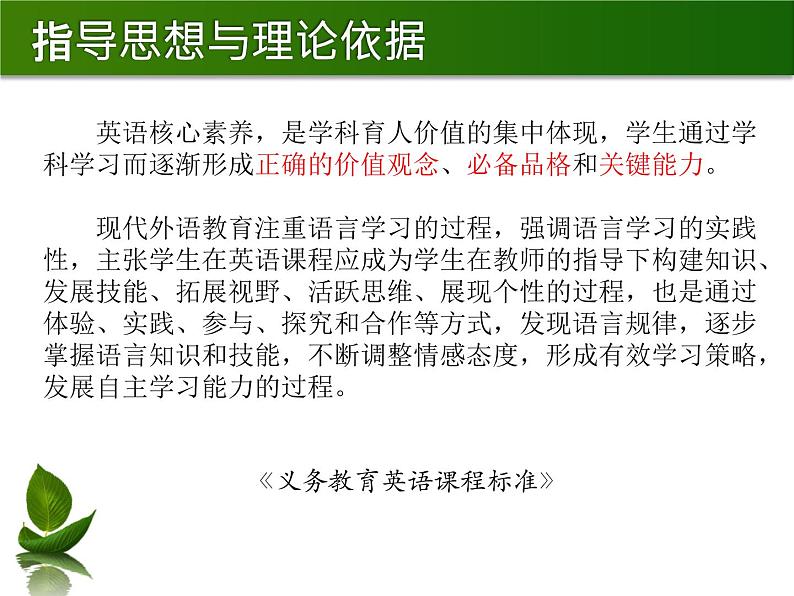 指导思想与理论依据

英语核心素养，是学科育人价值的集中体现，学生通过学科学习而逐渐形成正确的价值观念、必备品格和关键能力。

现代外语教育注重语言学习的过程，强调语言学习的实践性，主张学生在英语课程应成为学生在教师的指导下构建知识、发展技能、拓展视野、活跃思维、展现个性的过程，也是通过体验、实践、参与、探究和合作等方式，发现语言规律，逐步掌握语言知识和技能，不断调整情感态度，形成有效学习策略，发展自主学习能力的过程。

《义务教育英语课程标准》